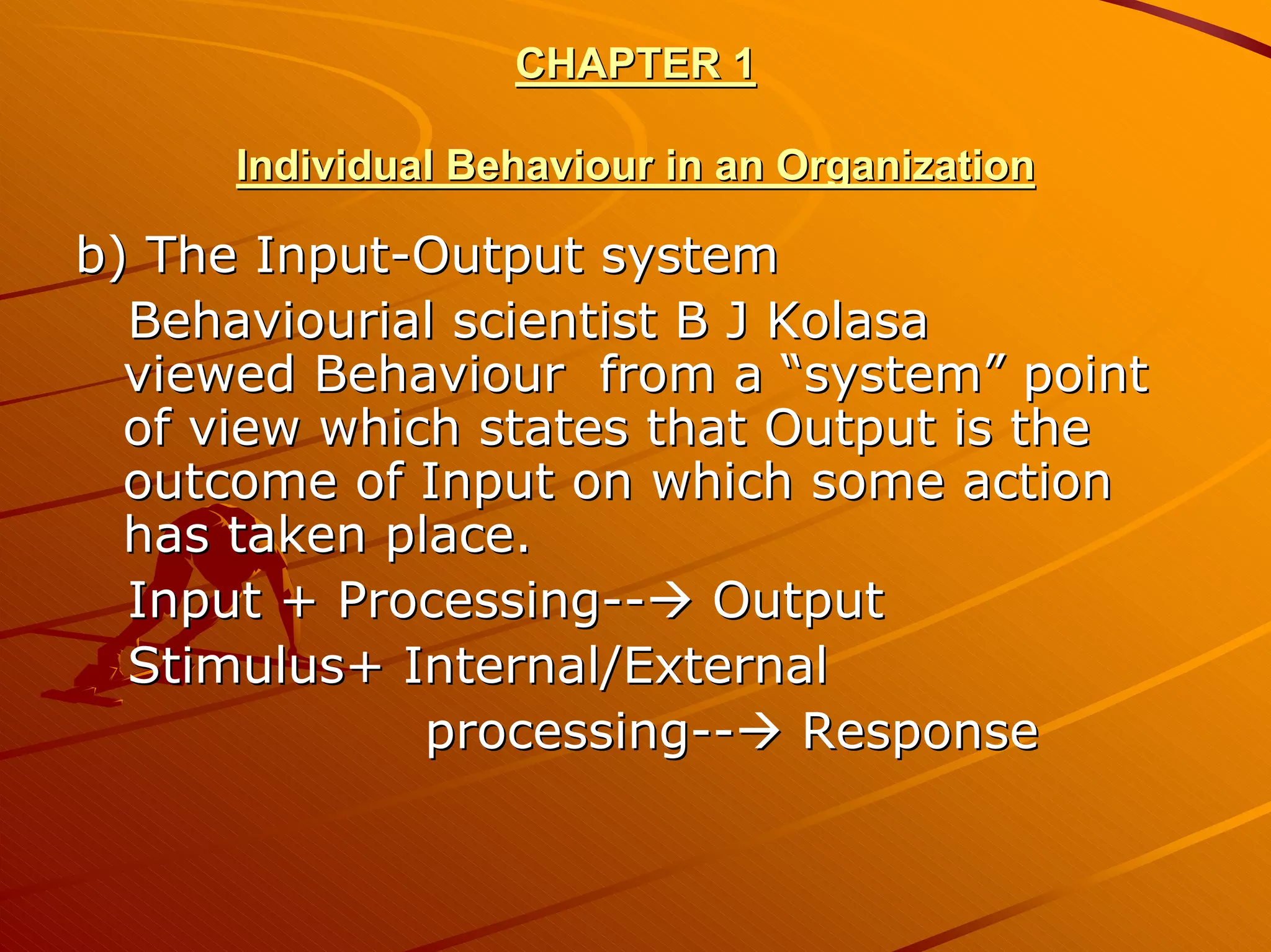 CHAPTER 1

Individual Behaviour in an Organization

b) The Input-Output system

Behaviourial scientist B J Kolasa viewed Behaviour from a “system” point of view which states that Output is the outcome of Input on which some action has taken place.

Input + Processing--→ Output

Stimulus+ Internal/External processing--→ Response